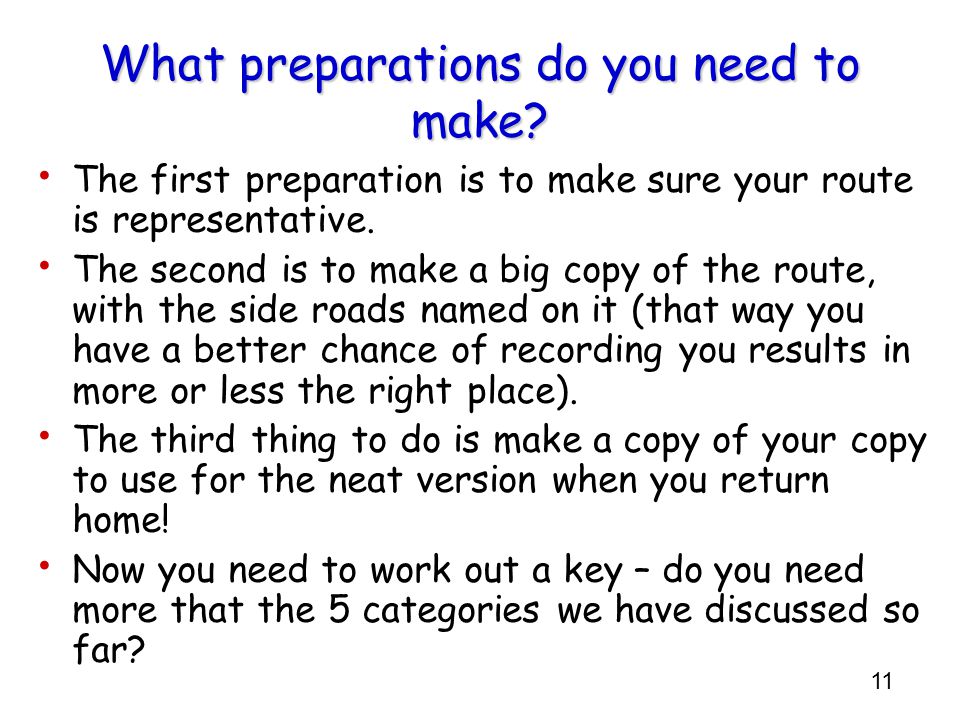 What preparations do you need to make?

• The first preparation is to make sure your route is representative.

• The second is to make a big copy of the route, with the side roads named on it (that way you have a better chance of recording you results in more or less the right place).

• The third thing to do is make a copy of your copy to use for the neat version when you return home!

• Now you need to work out a key – do you need more that the 5 categories we have discussed so far?

11